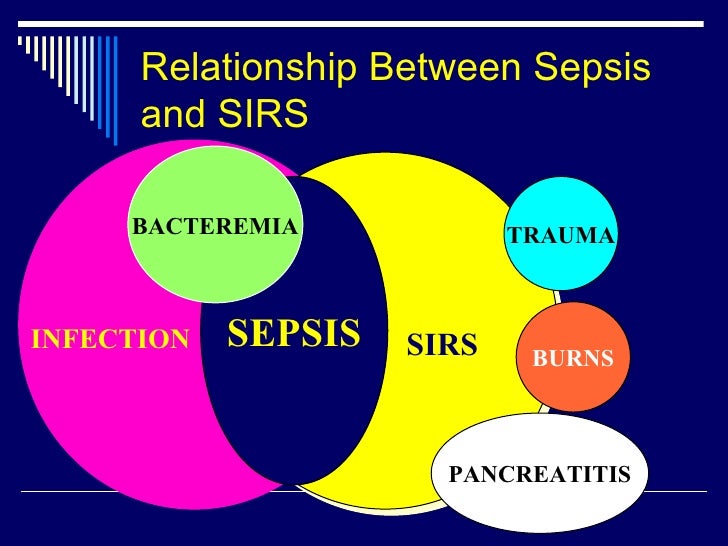 Relationship Between Sepsis and SIRS

BACTEREMIA

TRAUMA

INFECTION

SEPSIS

SIRS

BURNS

PANCREATITIS